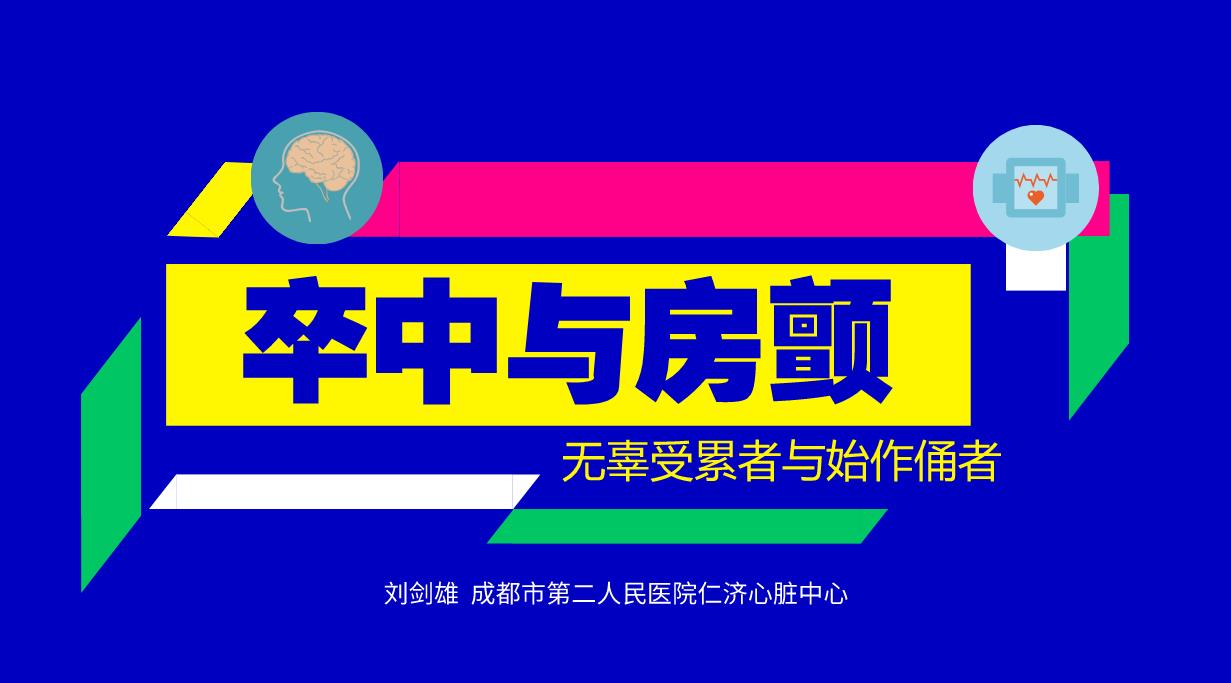 卒中与房颤

无辜受累者与始作俑者

刘剑雄 成都市第二人民医院仁济心脏中心